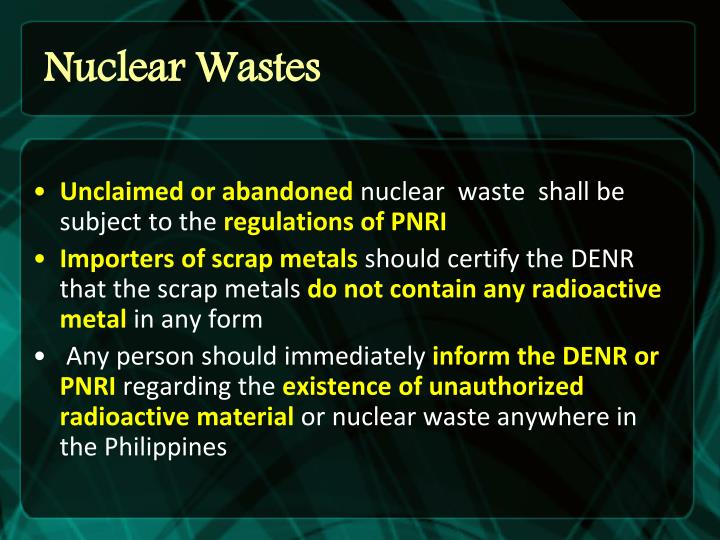 Nuclear Wastes

• Unclaimed or abandoned nuclear waste shall be subject to the regulations of PNRI

• Importers of scrap metals should certify the DENR that the scrap metals do not contain any radioactive metal in any form

• Any person should immediately inform the DENR or PNRI regarding the existence of unauthorized radioactive material or nuclear waste anywhere in the Philippines